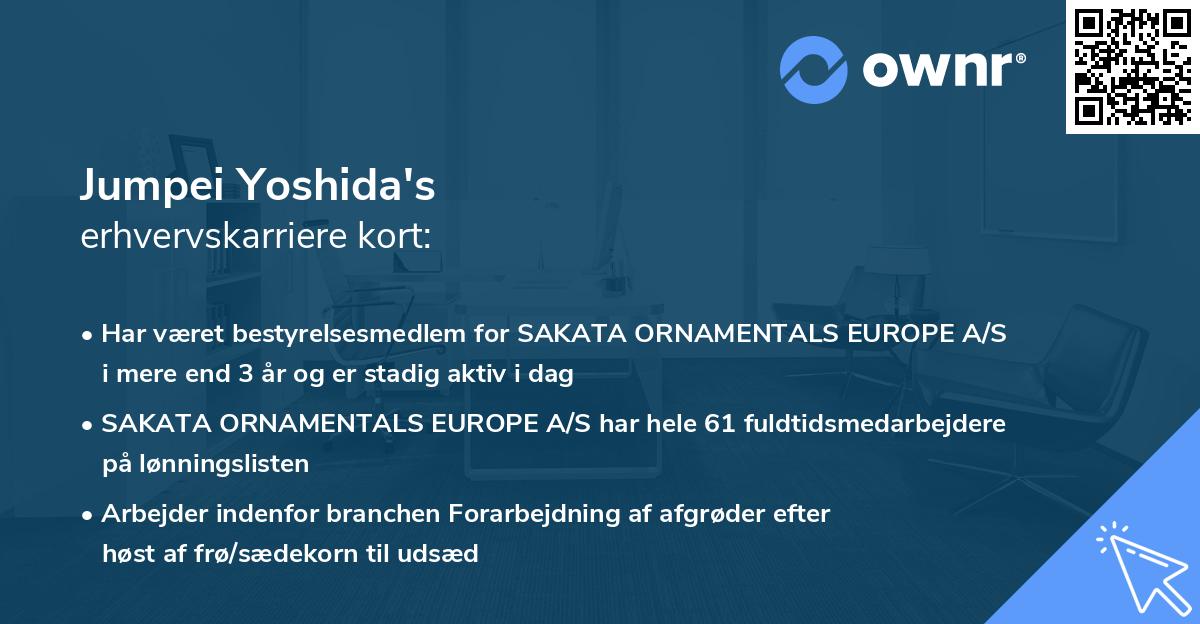 ownr®

Jumpei Yoshida's
erhvervskarriere kort:

• Har været bestyrelsesmedlem for SAKATA ORNAMENTALS EUROPE A/S i mere end 3 år og er stadig aktiv i dag

• SAKATA ORNAMENTALS EUROPE A/S har hele 61 fuldtidsmedarbejdere på lønningslisten

• Arbejder indenfor branchen Forarbejdning af afgrøder efter høst af frø/sædekorn til udsæd